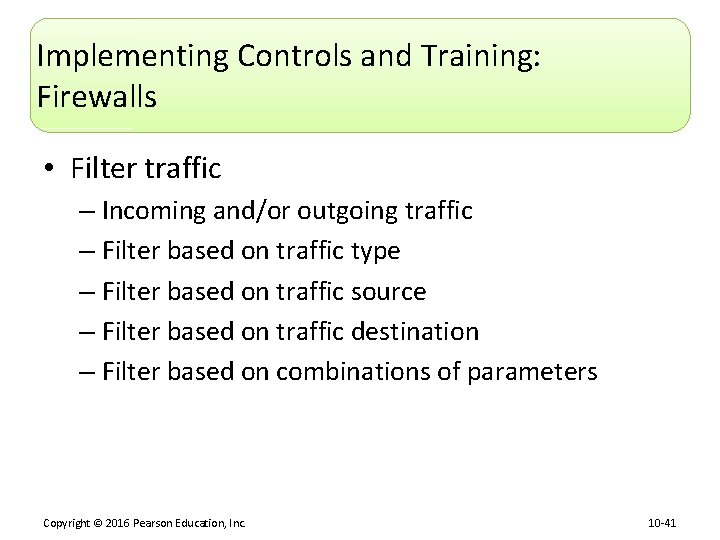 Implementing Controls and Training: Firewalls

• Filter traffic

– Incoming and/or outgoing traffic

– Filter based on traffic type

– Filter based on traffic source

– Filter based on traffic destination

– Filter based on combinations of parameters

Copyright © 2016 Pearson Education, Inc.

10-41